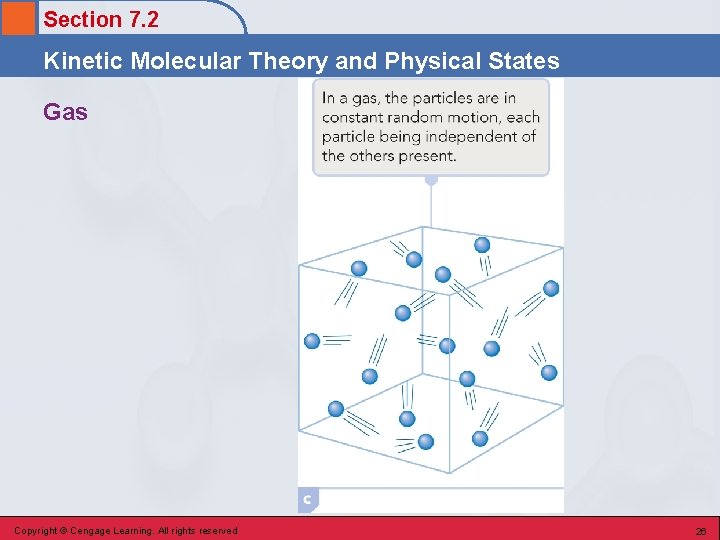 Section 7.2

Kinetic Molecular Theory and Physical States

Gas

In a gas, the particles are in constant random motion, each particle being independent of the others present.

c

Copyright © Cengage Learning. All rights reserved

26